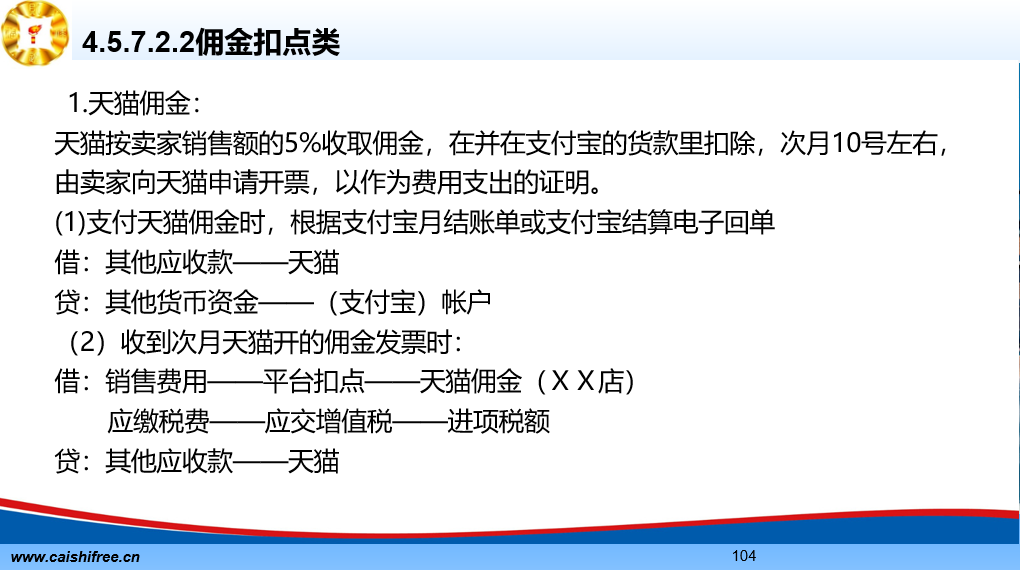 4.5.7.2.2佣金扣点类

1.天猫佣金：

天猫按卖家销售额的5%收取佣金，在并在支付宝的货款里扣除，次月10号左右，由卖家向天猫申请开票，以作为费用支出的证明。

(1)支付天猫佣金时，根据支付宝月结账单或支付宝结算电子回单

借：其他应收款——天猫

贷：其他货币资金——（支付宝）帐户

（2）收到次月天猫开的佣金发票时：

借：销售费用——平台扣点——天猫佣金（X X店）

应缴税费——应交增值税——进项税额

贷：其他应收款——天猫

www.caishifree.cn

104